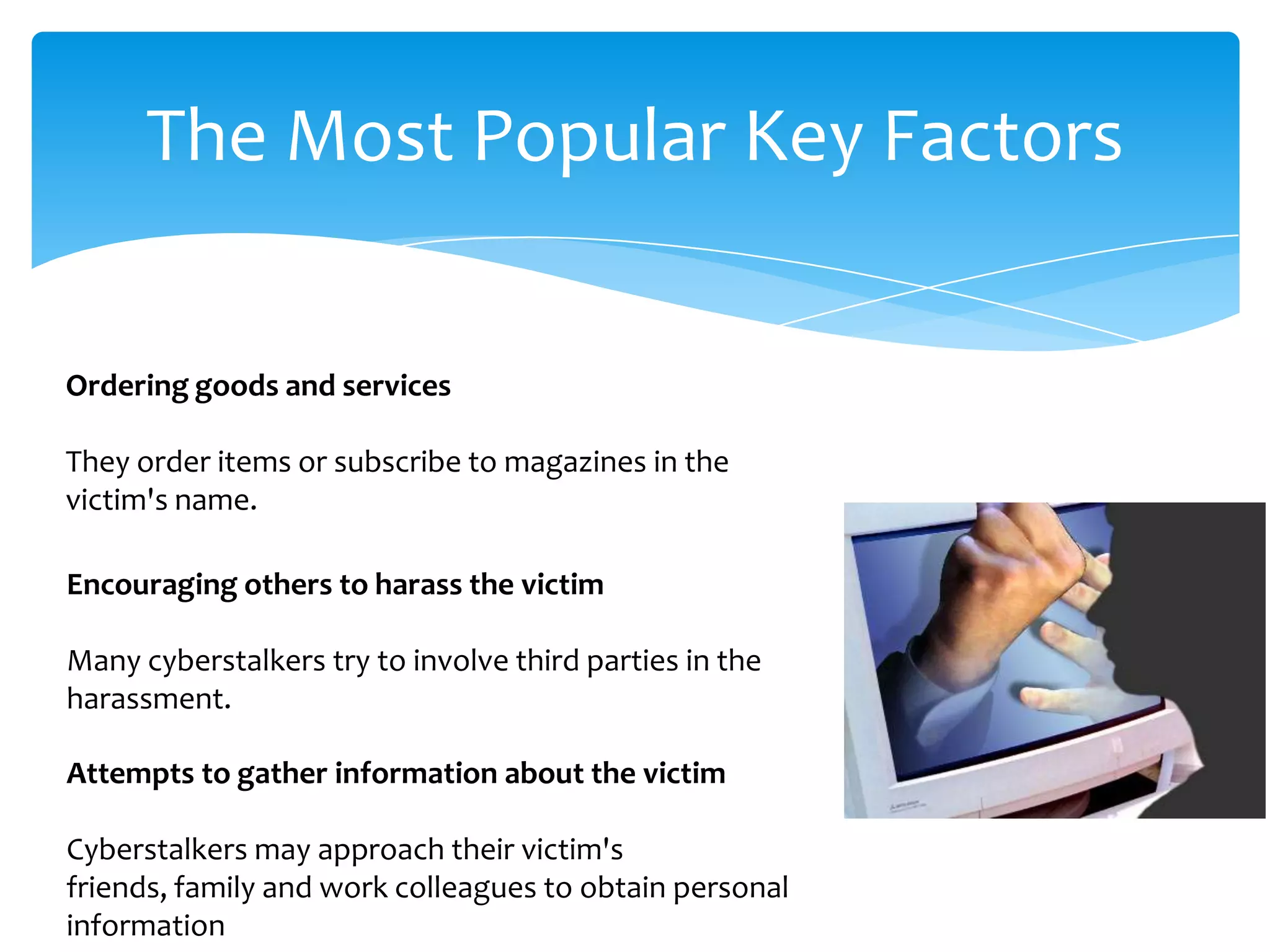 The Most Popular Key Factors

Ordering goods and services

They order items or subscribe to magazines in the victim's name.

Encouraging others to harass the victim

Many cyberstalkers try to involve third parties in the harassment.

Attempts to gather information about the victim

Cyberstalkers may approach their victim's friends, family and work colleagues to obtain personal information